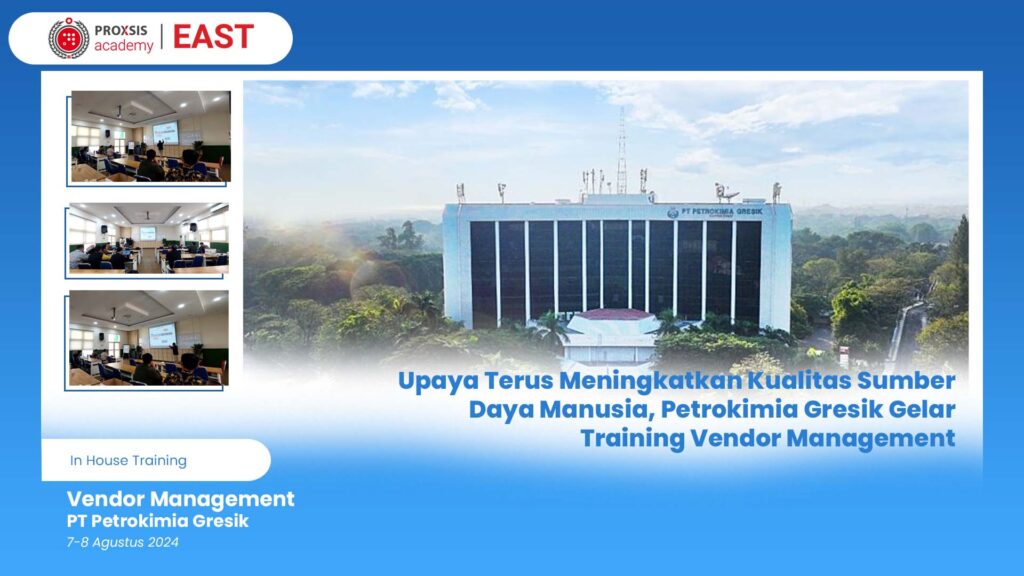 PROXSIS academy | EAST

PT PETROKIMIA GRESIK

Upaya Terus Meningkatkan Kualitas Sumber Daya Manusia, Petrokimia Gresik Gelar Training Vendor Management

In House Training

Vendor Management
PT Petrokimia Gresik
7-8 Agustus 2024